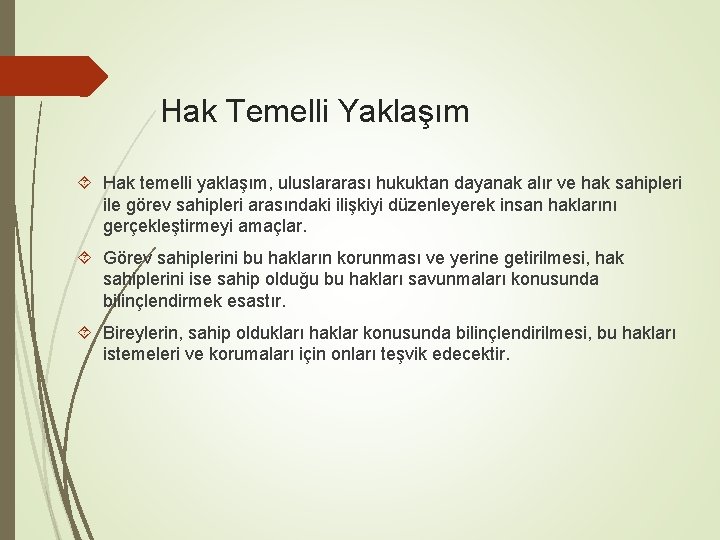 Hak Temelli Yaklaşım

Hak temelli yaklaşım, uluslararası hukuktan dayanak alır ve hak sahipleri ile görev sahipleri arasındaki ilişkiyi düzenleyerek insan haklarını gerçekleştirmeyi amaçlar.

Görev sahiplerini bu hakların korunması ve yerine getirilmesi, hak sahiplerini ise sahip olduğu bu hakları savunmaları konusunda bilinçlendirmek esastır.

Bireylerin, sahip oldukları haklar konusunda bilinçlendirilmesi, bu hakları istemeleri ve korumaları için onları teşvik edecektir.